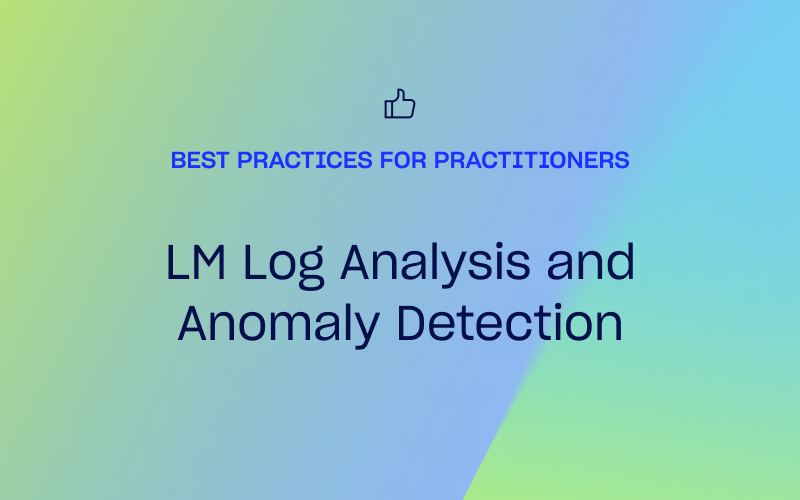 BEST PRACTICES FOR PRACTITIONERS

LM Log Analysis and Anomaly Detection